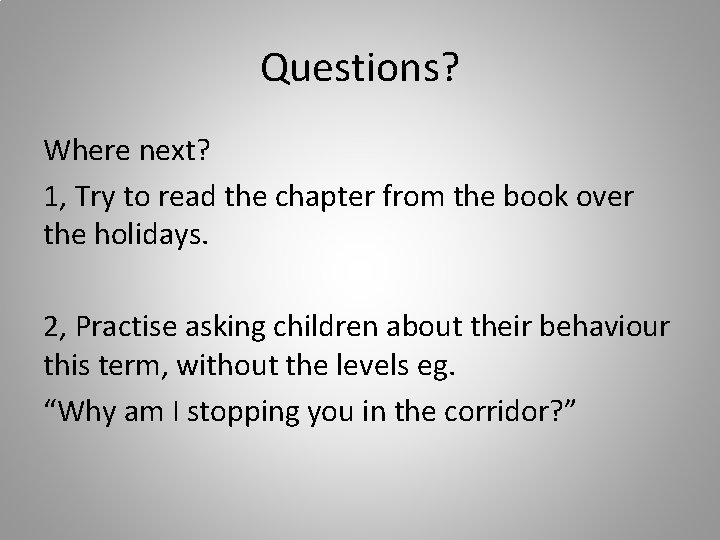 Questions?

Where next?

1, Try to read the chapter from the book over the holidays.

2, Practise asking children about their behaviour this term, without the levels eg.

“Why am I stopping you in the corridor?”